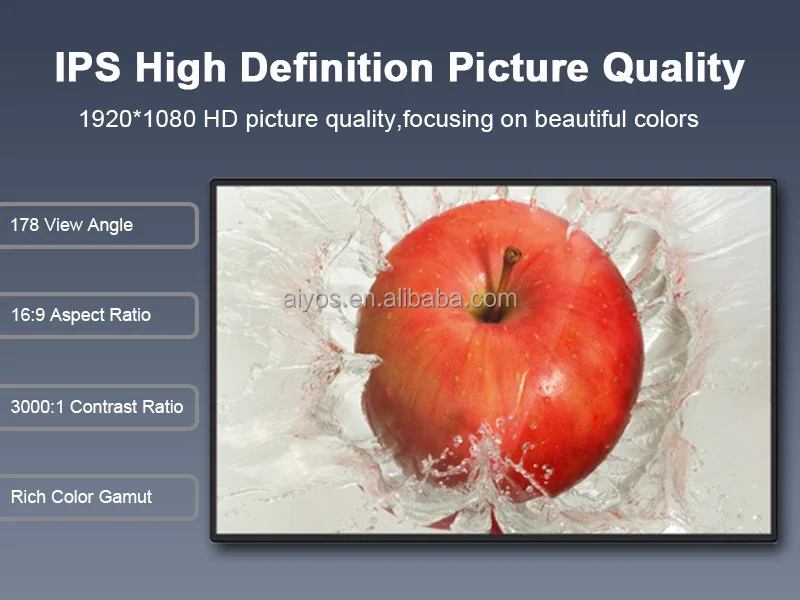 IPS High Definition Picture Quality

1920*1080 HD picture quality,focusing on beautiful colors

178 View Angle

16:9 Aspect Ratio

3000:1 Contrast Ratio

Rich Color Gamut

aiyos.en.alibaba.com